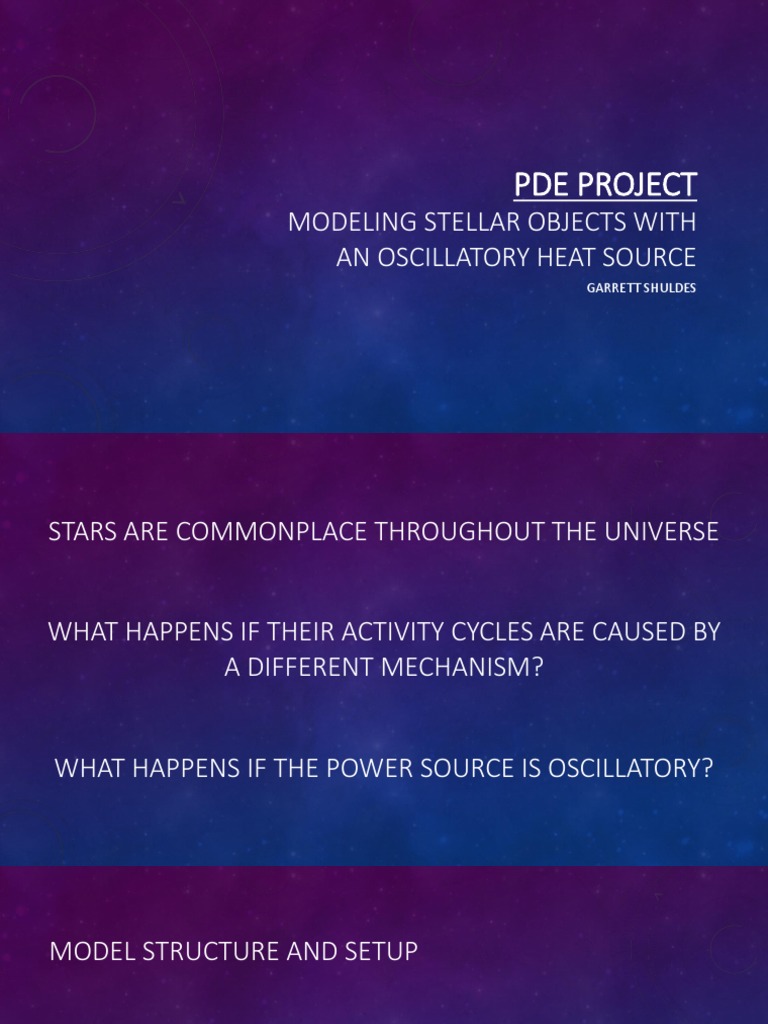 PDE PROJECT
MODELING STELLAR OBJECTS WITH AN OSCILLATORY HEAT SOURCE
GARRETT SHULDES

STARS ARE COMMONPLACE THROUGHOUT THE UNIVERSE

WHAT HAPPENS IF THEIR ACTIVITY CYCLES ARE CAUSED BY A DIFFERENT MECHANISM?

WHAT HAPPENS IF THE POWER SOURCE IS OSCILLATORY?

MODEL STRUCTURE AND SETUP